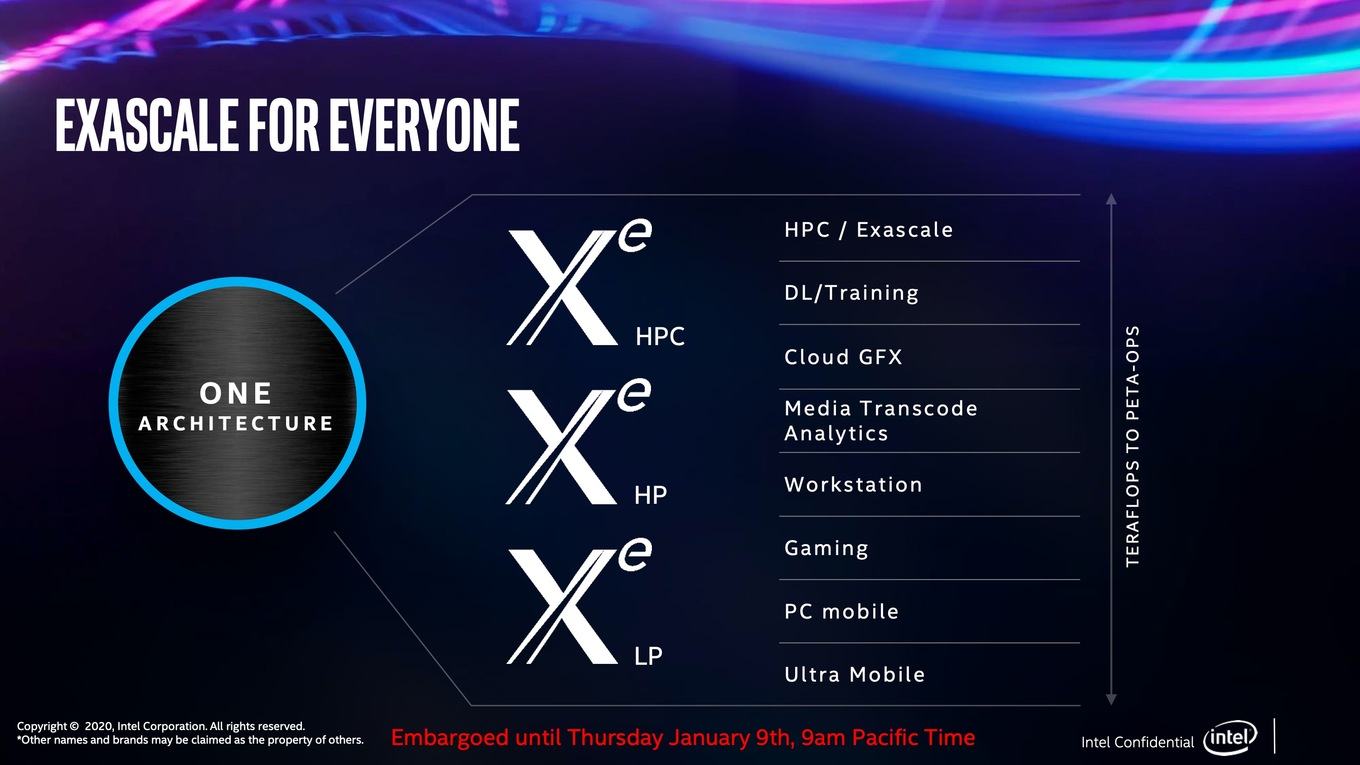 EXASCALE FOR EVERYONE

ONE
ARCHITECTURE

$X^e$ HPC

$X^e$ HP

$X^e$ LP

HPC / Exascale

DL/Training

Cloud GFX

Media Transcode Analytics

Workstation

Gaming

PC mobile

Ultra Mobile

TERAFLOPS TO PETA-OPS

Copyright © 2020, Intel Corporation. All rights reserved.
*Other names and brands may be claimed as the property of others.

Embargoed until Thursday January 9th, 9am Pacific Time

Intel Confidential intel